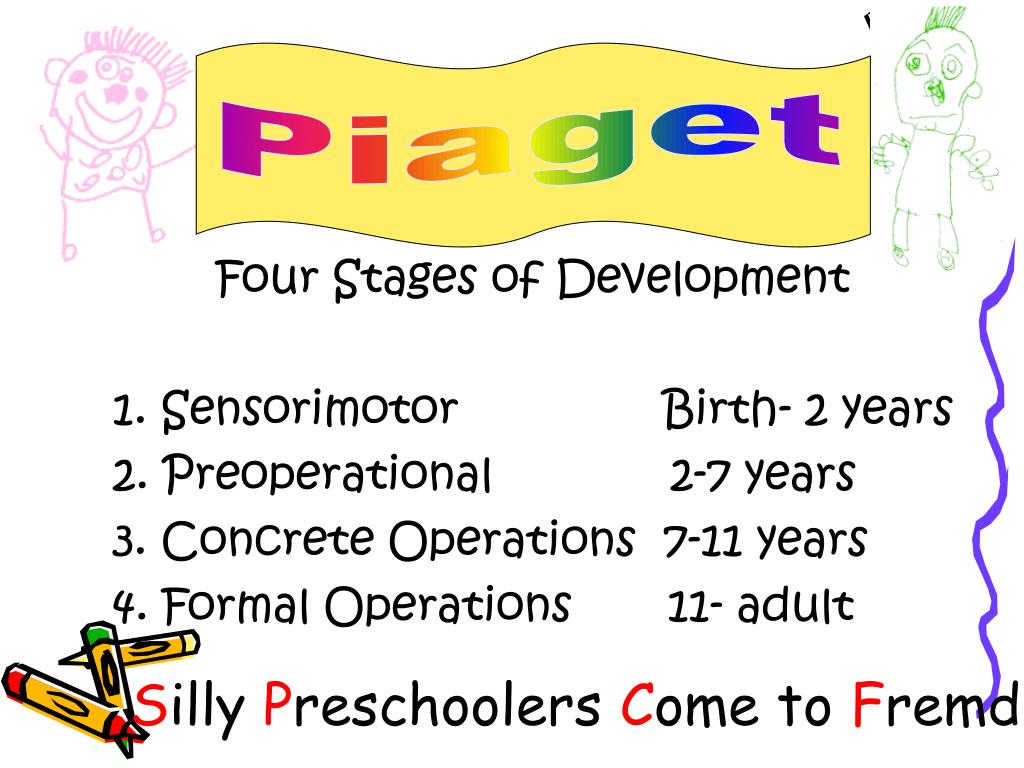 Piaget

Four Stages of Development

1. Sensorimotor Birth- 2 years
2. Preoperational 2-7 years
3. Concrete Operations 7-11 years
4. Formal Operations 11- adult

Silly Preschoolers Come to Fremd